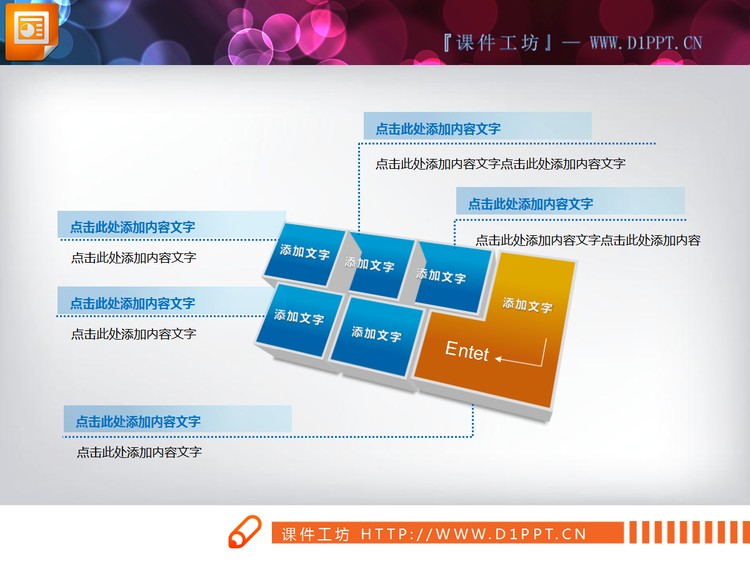 『课件工坊』— WWW.D1PPT.CN

点击此处添加内容文字

点击此处添加内容文字点击此处添加内容文字

点击此处添加内容文字

点击此处添加内容文字点击此处添加内容

点击此处添加内容文字

点击此处添加内容文字

点击此处添加内容文字

点击此处添加内容文字

添加文字

添加文字

添加文字

添加文字

添加文字

添加文字

Entet

点击此处添加内容文字

点击此处添加内容文字

课件工坊 HTTP://WWW.D1PPT.CN